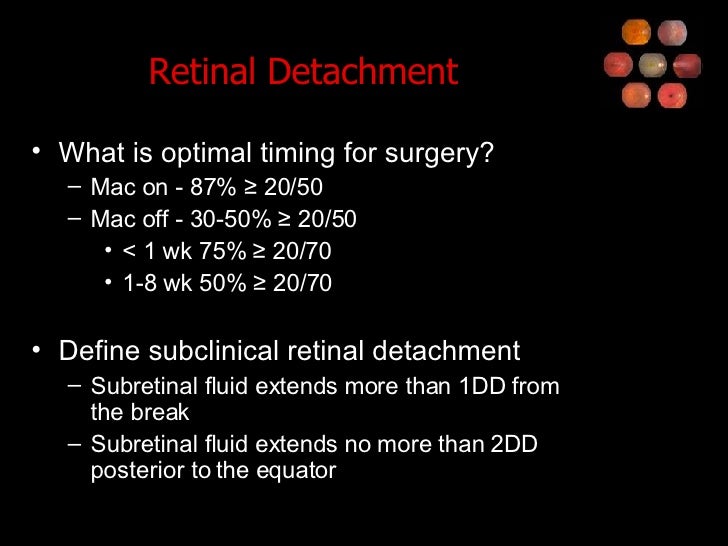 Retinal Detachment

• What is optimal timing for surgery?
  – Mac on - 87% ≥ 20/50
  – Mac off - 30-50% ≥ 20/50
    • < 1 wk 75% ≥ 20/70
    • 1-8 wk 50% ≥ 20/70

• Define subclinical retinal detachment
  – Subretinal fluid extends more than 1DD from the break
  – Subretinal fluid extends no more than 2DD posterior to the equator